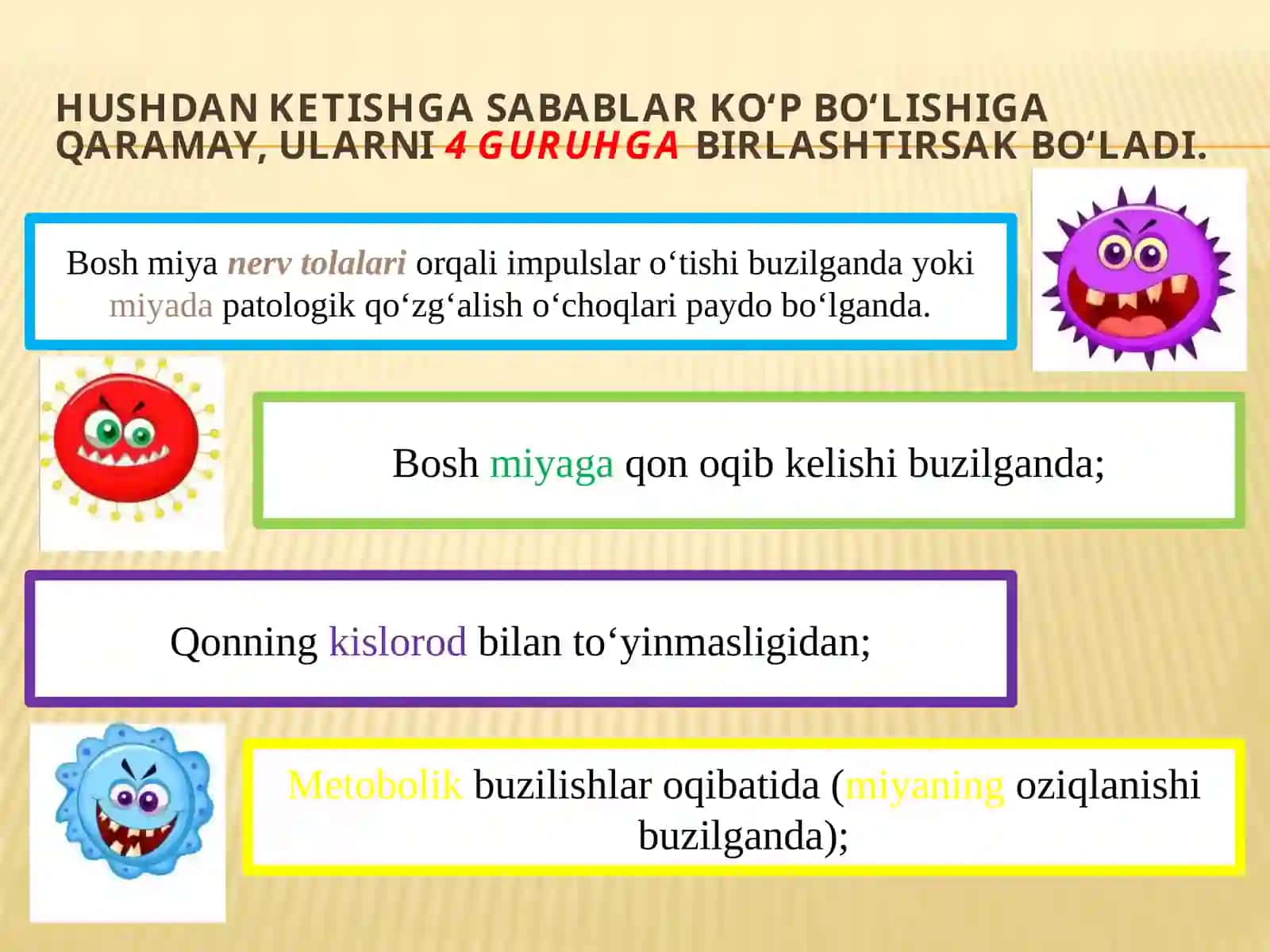 HUSHDAN KETISHGA SABABLAR KO‘P BO‘LISHIGA QARAMAY, ULARNI 4 GURUHGA BIRLASHTIRSAK BO‘LADI.

Bosh miya nerv tolalari orqali impulslar o‘tishi buzilganda yoki miyada patologik qo‘zg‘alish o‘choqlari paydo bo‘lganda.

Bosh miyaga qon oqib kelishi buzilganda;

Qonning kislorod bilan to‘yinmasligidan;

Metobolik buzilishlar oqibatida (miyaning oziqlanishi buzilganda);